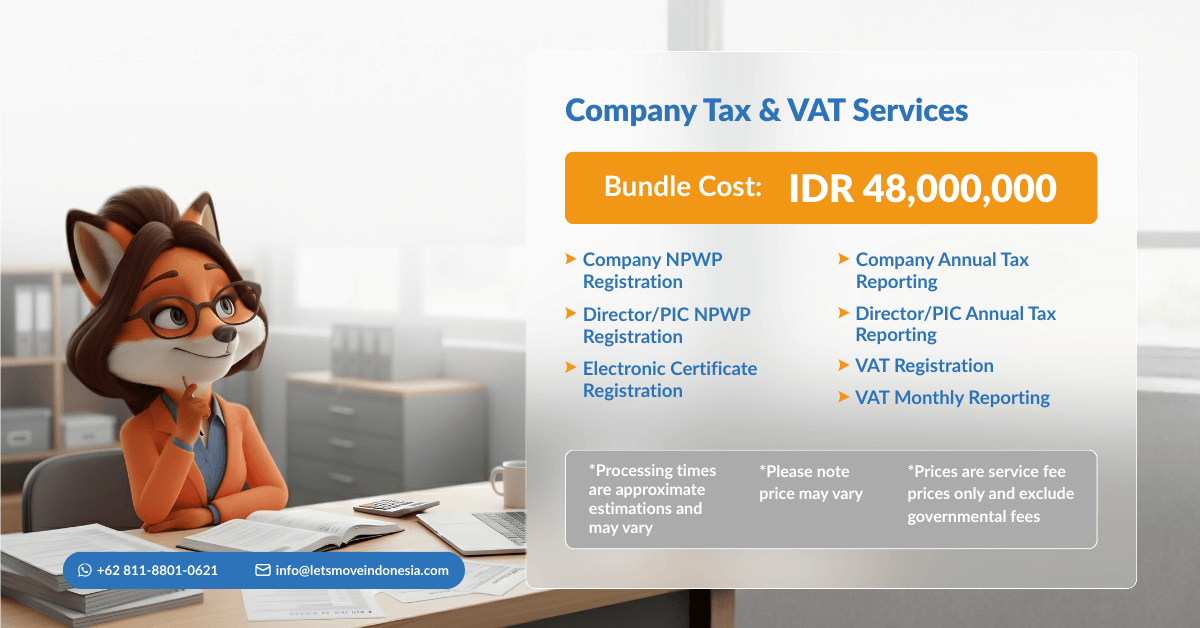 Company Tax & VAT Services

Bundle Cost: IDR 48,000,000

Company NPWP Registration

Director/PIC NPWP Registration

Electronic Certificate Registration

Company Annual Tax Reporting

Director/PIC Annual Tax Reporting

VAT Registration

VAT Monthly Reporting

*Processing times are approximate estimations and may vary

*Please note price may vary

*Prices are service fee prices only and exclude governmental fees

+62 811-8801-0621

info@letsmoveindonesia.com